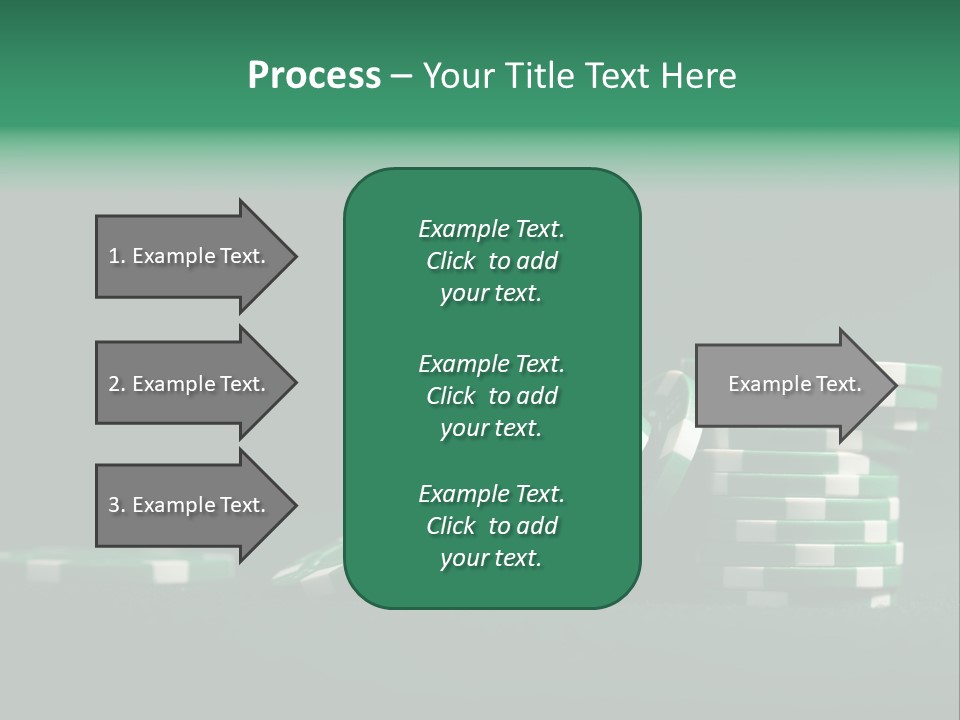 Process – Your Title Text Here

1. Example Text.

2. Example Text.

3. Example Text.

Example Text. Click to add your text.

Example Text. Click to add your text.

Example Text. Click to add your text.

Example Text.